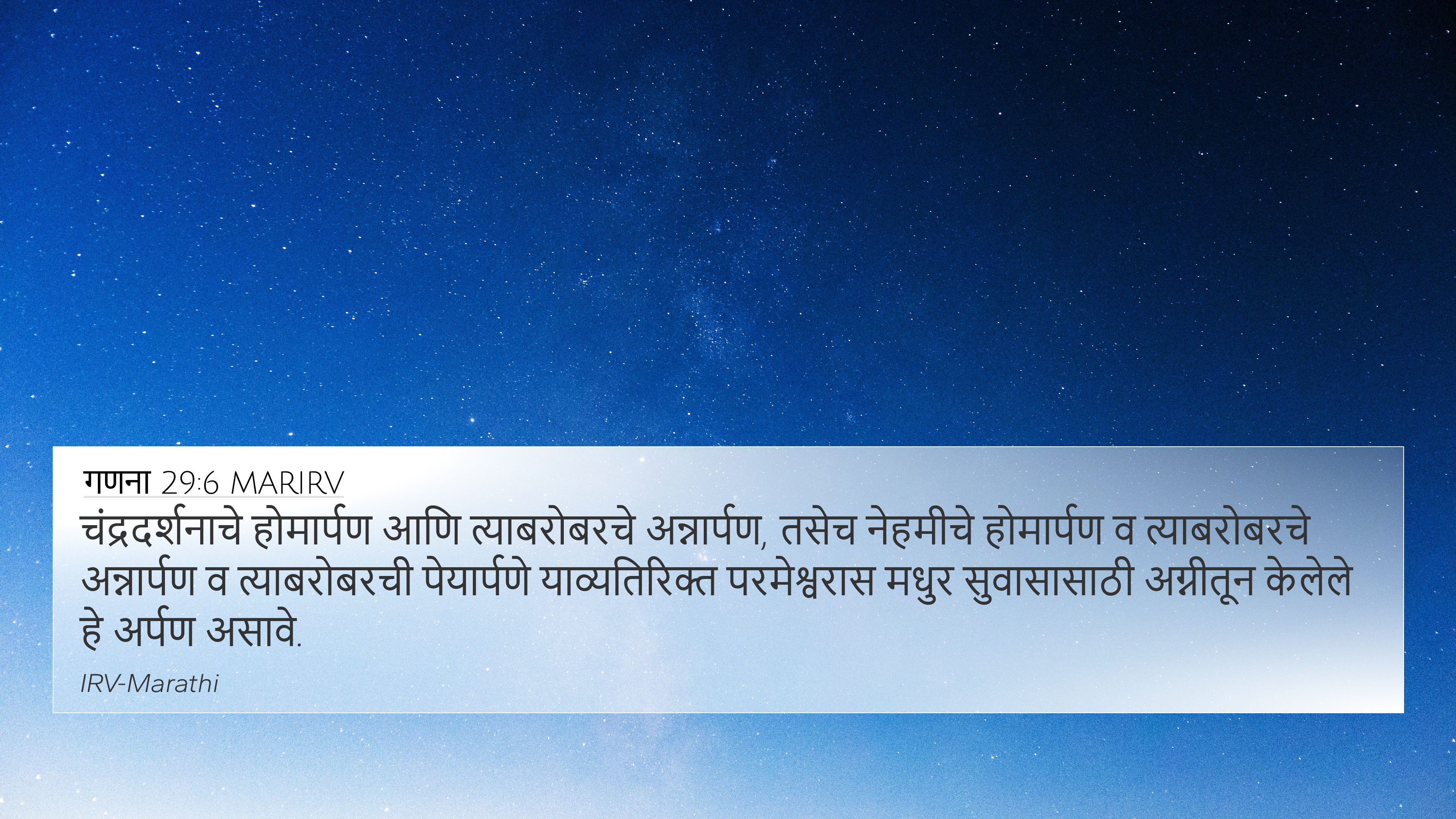 गणना 29:6 MARIRV
चंद्रदर्शनाचे होमार्पण आणि त्याबरोबरचे अन्नार्पण, तसेच नेहमीचे होमार्पण व त्याबरोबरचे अन्नार्पण व त्याबरोबरची पेयार्पणे याव्यतिरिक्त परमेश्वरास मधुर सुवासासाठी अग्नीतून केलेले हे अर्पण असावे.

IRV-Marathi